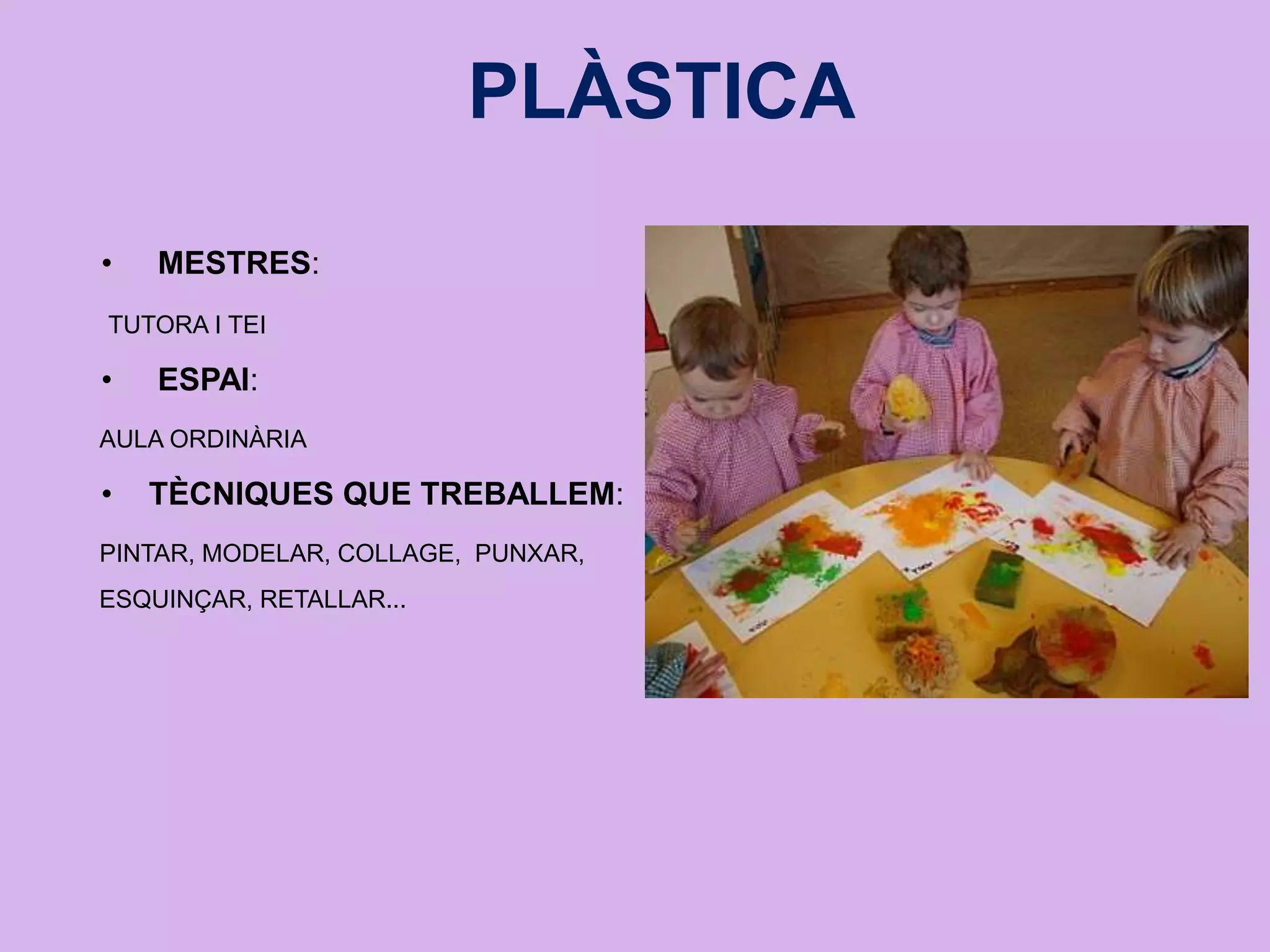 PLÀSTICA

• MESTRES:

TUTORA I TEI

• ESPAI:

AULA ORDINÀRIA

• TÈCNIQUES QUE TREBALLEM:

PINTAR, MODELAR, COLLAGE, PUNXAR, ESQUINÇAR, RETALLAR...